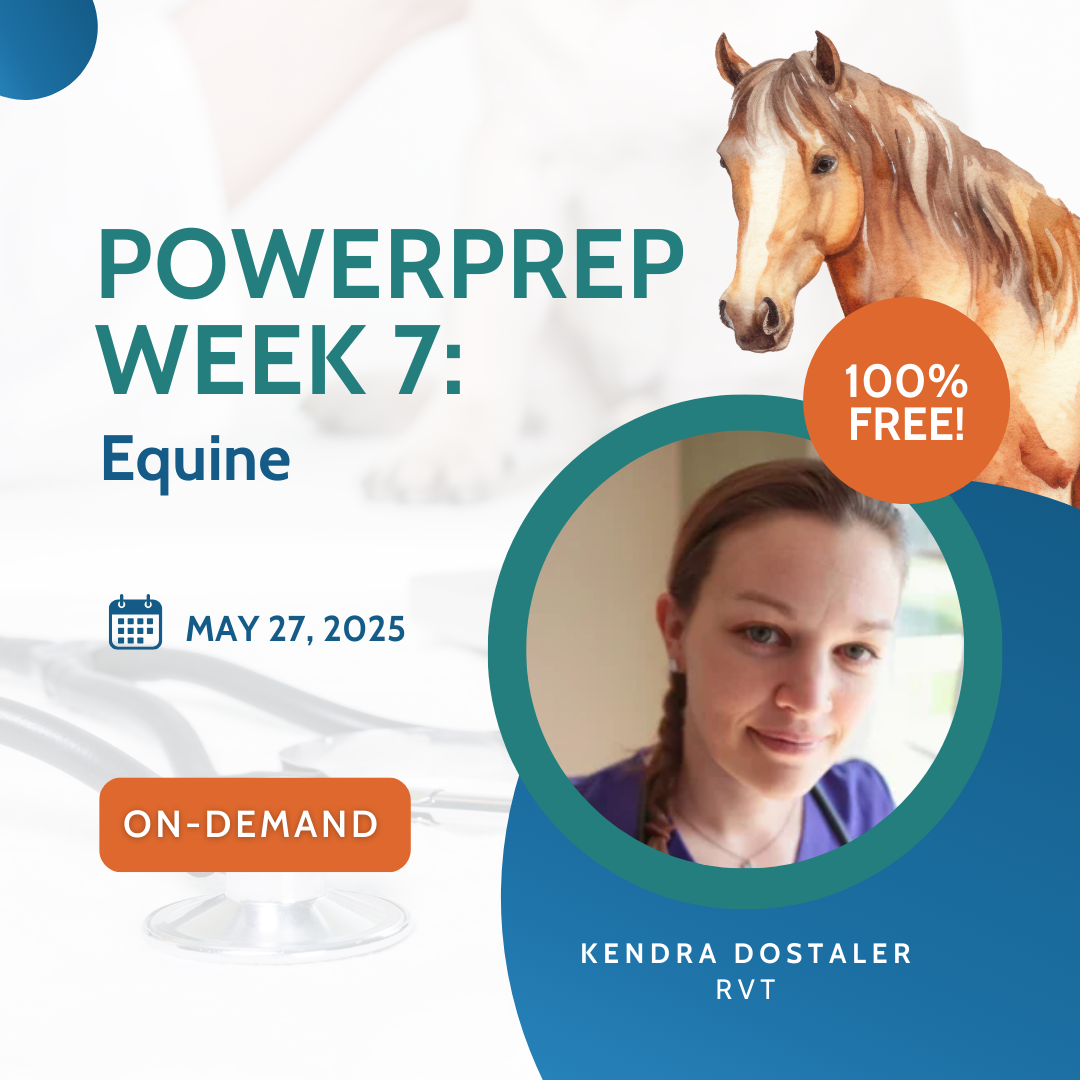 POWERPREP WEEK 7:
Equine

100% FREE!

MAY 27, 2025

ON-DEMAND

KENDRA DOSTALER
RVT